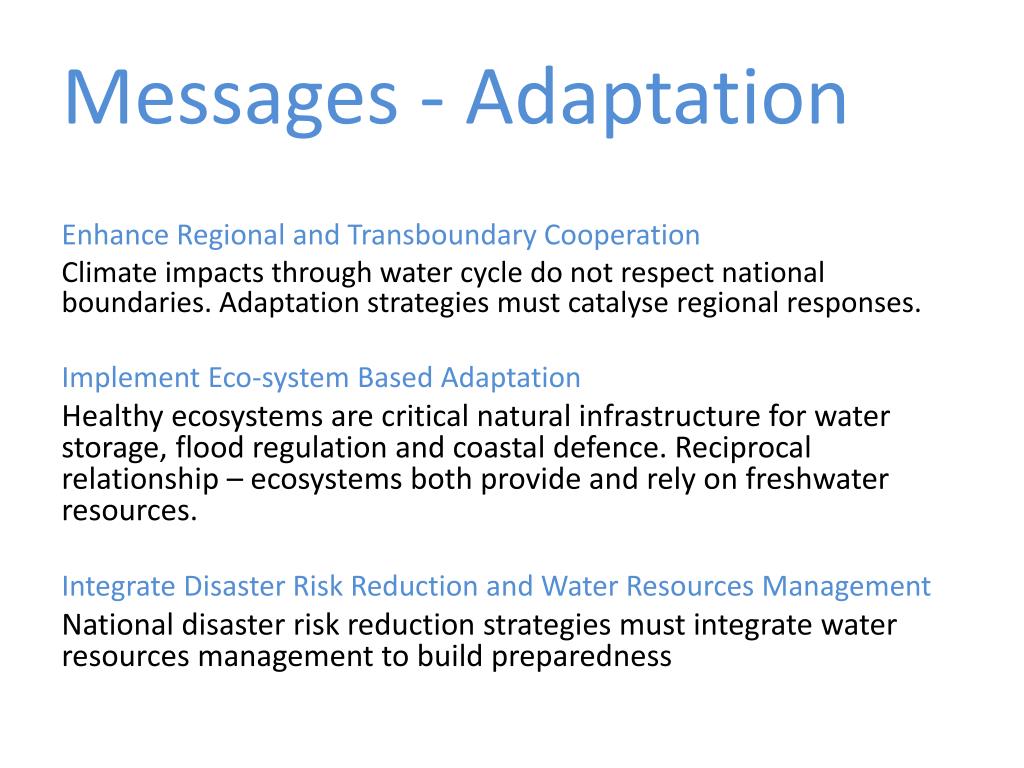 Messages - Adaptation

Enhance Regional and Transboundary Cooperation

Climate impacts through water cycle do not respect national boundaries. Adaptation strategies must catalyse regional responses.

Implement Eco-system Based Adaptation

Healthy ecosystems are critical natural infrastructure for water storage, flood regulation and coastal defence. Reciprocal relationship – ecosystems both provide and rely on freshwater resources.

Integrate Disaster Risk Reduction and Water Resources Management

National disaster risk reduction strategies must integrate water resources management to build preparedness